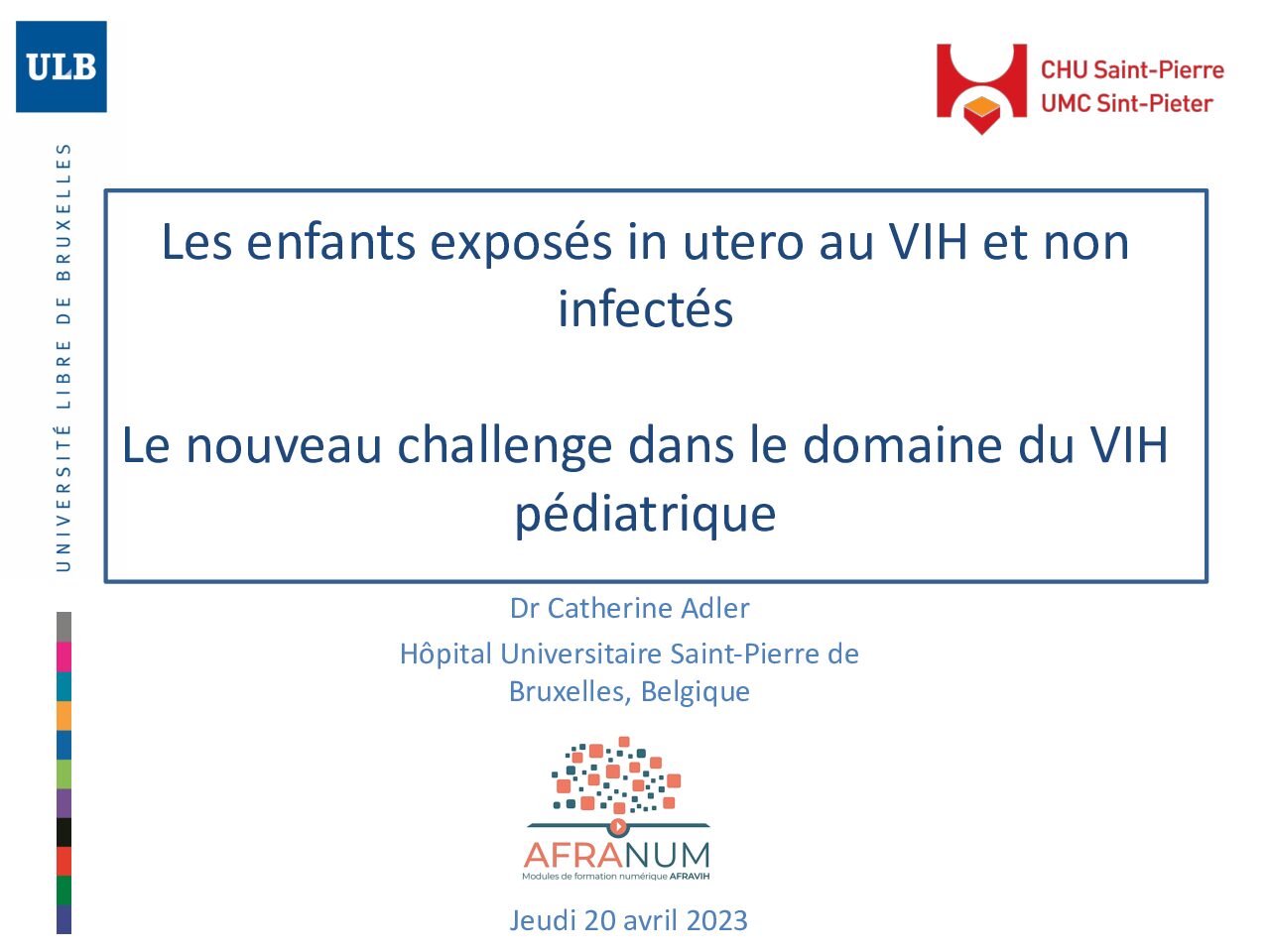 ULB

UNIVERSITÉ LIBRE DE BRUXELLES

CHU Saint-Pierre
UMC Sint-Pieter

Les enfants exposés in utero au VIH et non infectés

Le nouveau challenge dans le domaine du VIH pédiatrique

Dr Catherine Adler

Hôpital Universitaire Saint-Pierre de Bruxelles, Belgique

AFRANUM
Modules de formation numérique AFRAVIH

Jeudi 20 avril 2023